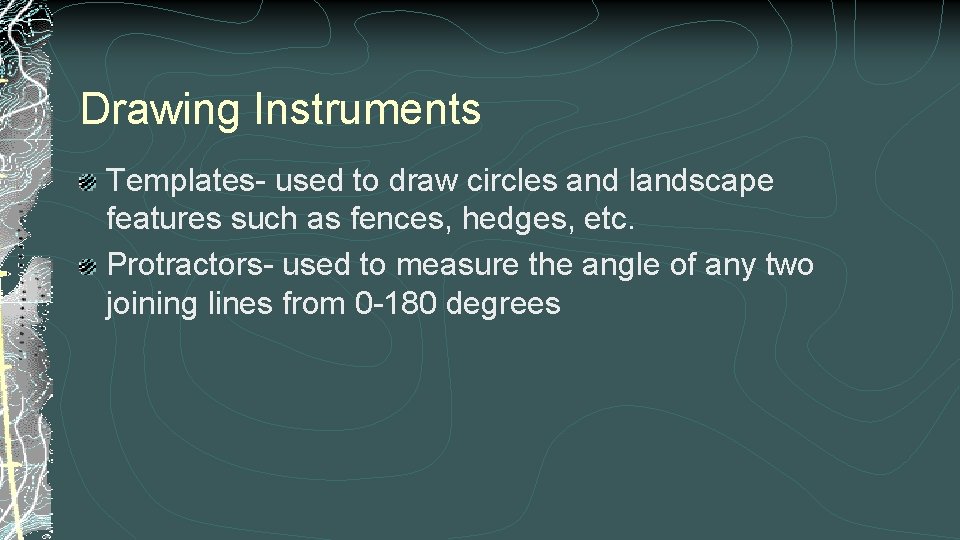 Drawing Instruments

Templates- used to draw circles and landscape features such as fences, hedges, etc.

Protractors- used to measure the angle of any two joining lines from 0-180 degrees